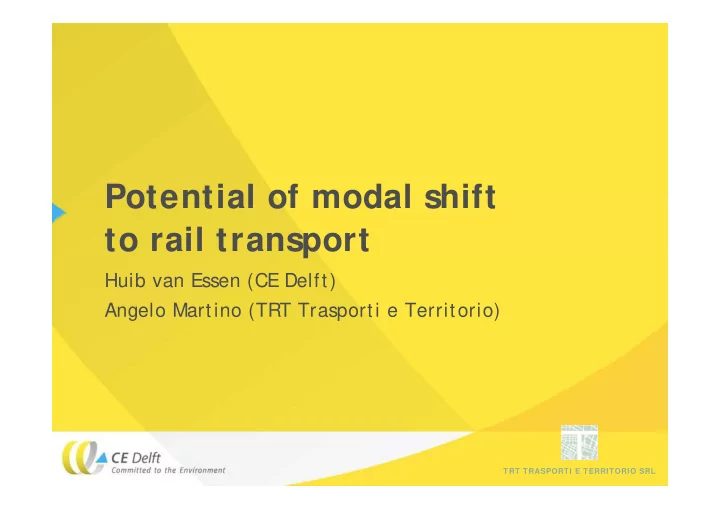 Potential of modal shift to rail transport

Huib van Essen (CE Delft)

Angelo Martino (TRT Trasporti e Territorio)

CE Delft
Committed to the Environment

TRT TRASPORTI E TERRITORIO SRL